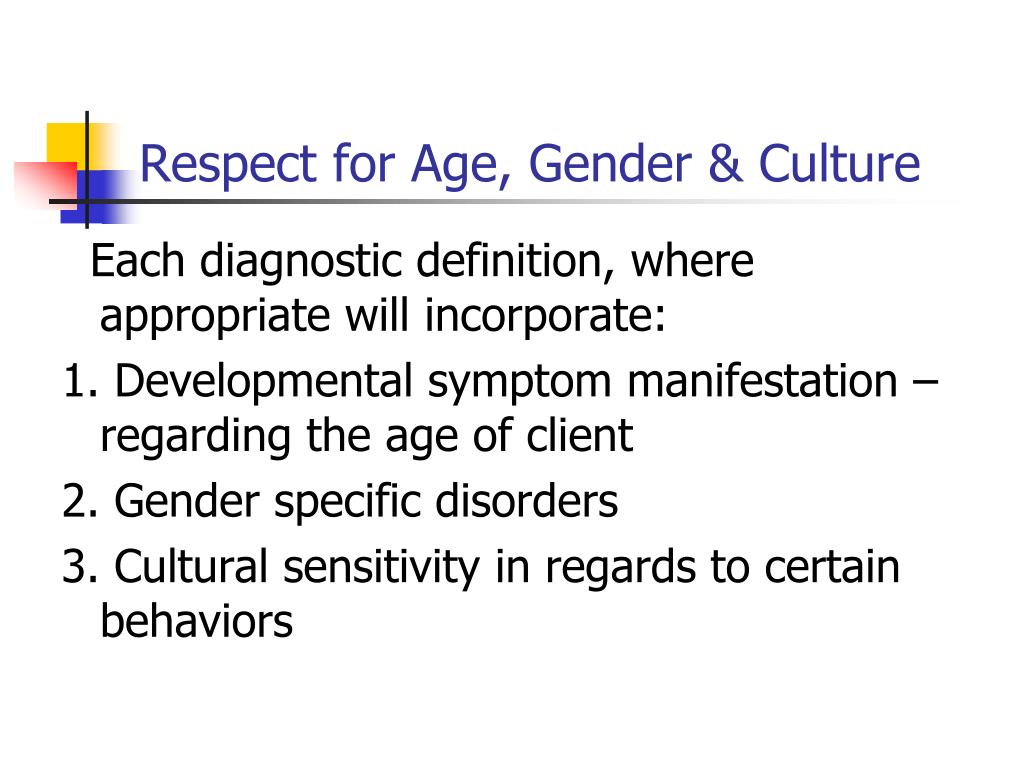 Respect for Age, Gender & Culture

Each diagnostic definition, where appropriate will incorporate:

1. Developmental symptom manifestation – regarding the age of client

2. Gender specific disorders

3. Cultural sensitivity in regards to certain behaviors